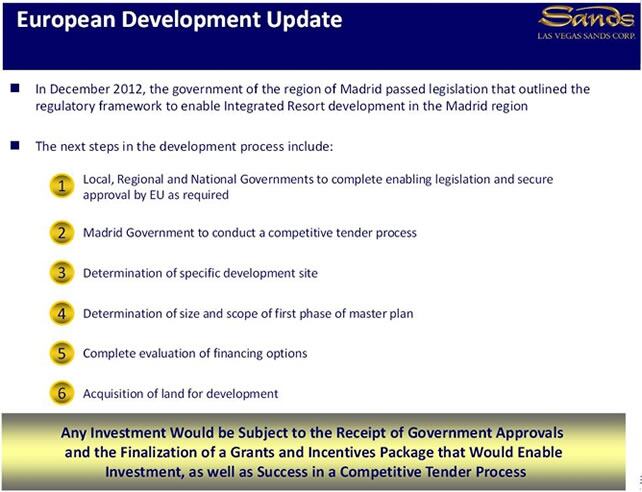 European Development Update

Sands
LAS VEGAS SANDS CORP.

In December 2012, the government of the region of Madrid passed legislation that outlined the regulatory framework to enable Integrated Resort development in the Madrid region

The next steps in the development process include:

1 Local, Regional and National Governments to complete enabling legislation and secure approval by EU as required

2 Madrid Government to conduct a competitive tender process

3 Determination of specific development site

4 Determination of size and scope of first phase of master plan

5 Complete evaluation of financing options

6 Acquisition of land for development

Any Investment Would be Subject to the Receipt of Government Approvals and the Finalization of a Grants and Incentives Package that Would Enable Investment, as well as Success in a Competitive Tender Process